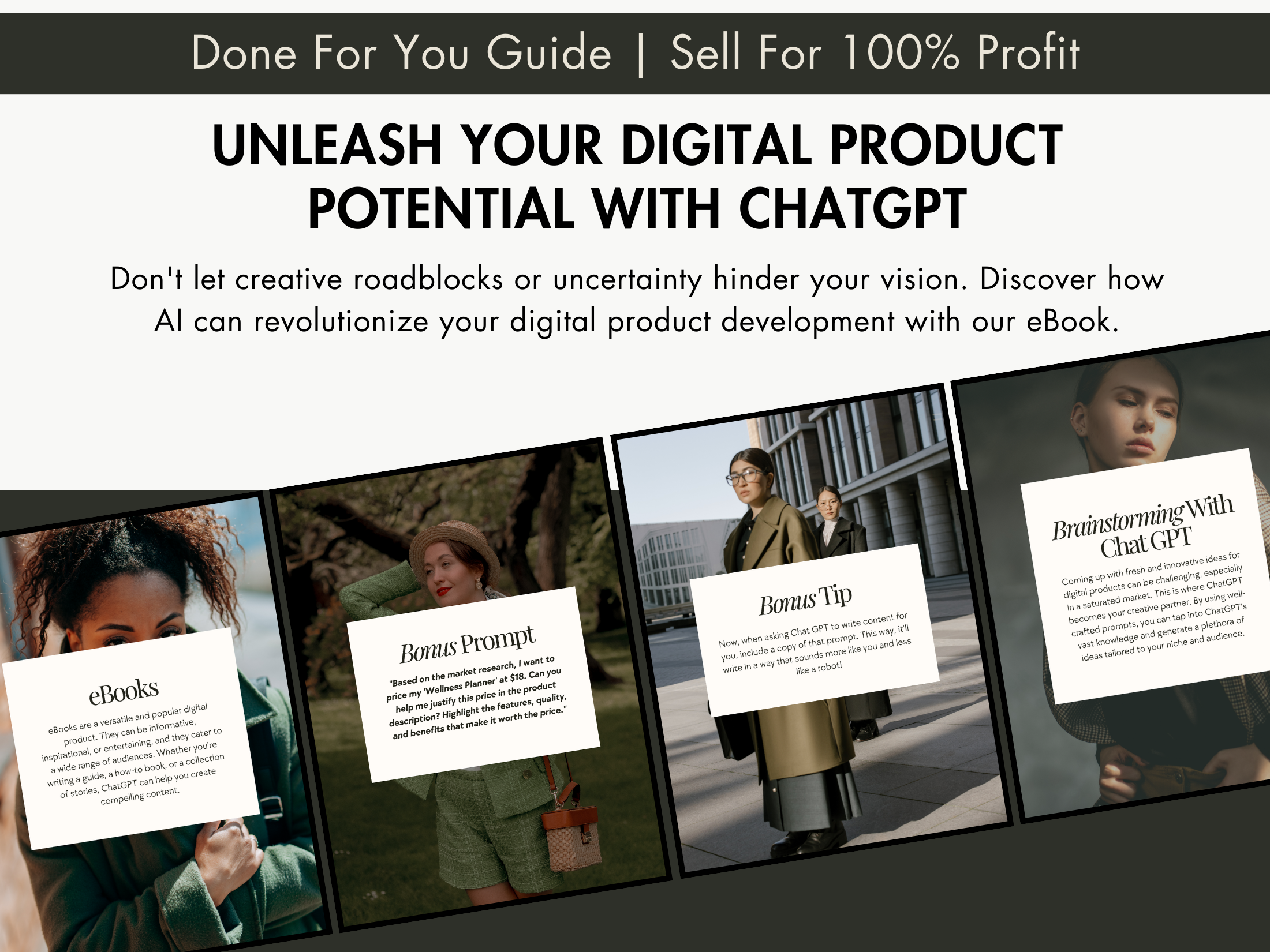 Done For You Guide | Sell For 100% Profit

UNLEASH YOUR DIGITAL PRODUCT POTENTIAL WITH CHATGPT

Don't let creative roadblocks or uncertainty hinder your vision. Discover how AI can revolutionize your digital product development with our eBook.

eBooks

eBooks are a versatile and popular digital product. They can be informative, inspirational, or entertaining, and they cater to a wide range of audiences. Whether you're writing a guide, a how-to book, or a collection of stories, ChatGPT can help you create compelling content.

Bonus Prompt

"Based on the market research, I want to price my 'Wellness Planner' at $18. Can you help me justify this price in the product description? Highlight the features, quality, and benefits that make it worth the price."

Bonus Tip

Now, when asking Chat GPT to write content for you, include a copy of that prompt. This way, it'll write in a way that sounds more like you and less like a robot!

Brainstorming With Chat GPT

Coming up with fresh and innovative ideas for digital products can be challenging, especially in a saturated market. This is where ChatGPT becomes your creative partner. By using well-crafted prompts, you can tap into ChatGPT's vast knowledge and generate a plethora of ideas tailored to your niche and audience.